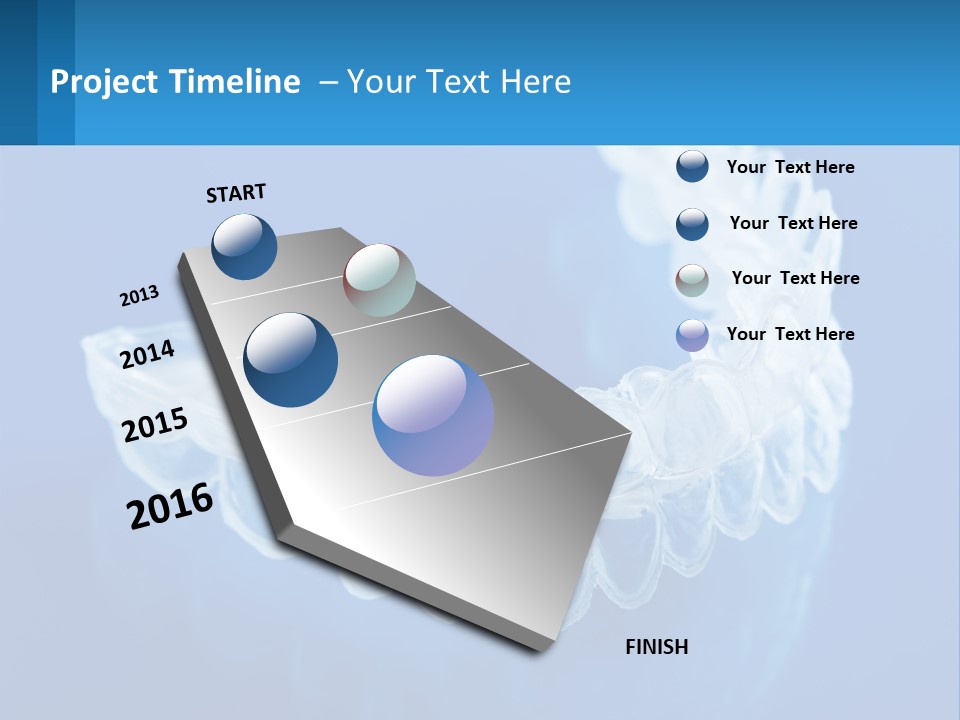 Project Timeline – Your Text Here

START

2013

2014

2015

2016

FINISH

Your Text Here

Your Text Here

Your Text Here

Your Text Here